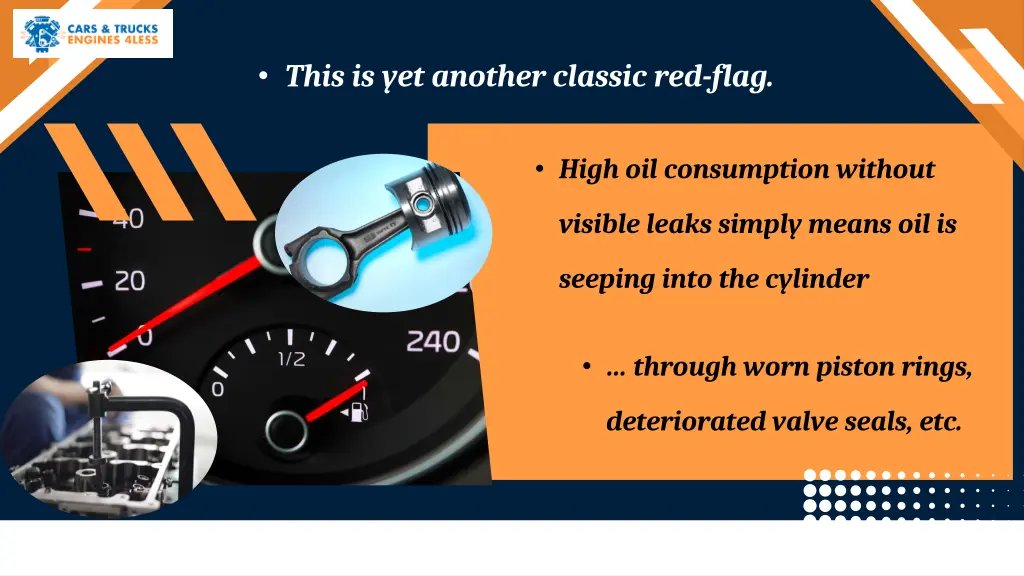 CARS & TRUCKS
ENGINES 4LESS

• This is yet another classic red-flag.

• High oil consumption without visible leaks simply means oil is seeping into the cylinder

• … through worn piston rings, deteriorated valve seals, etc.

40
20
0
240
1/2
0
1